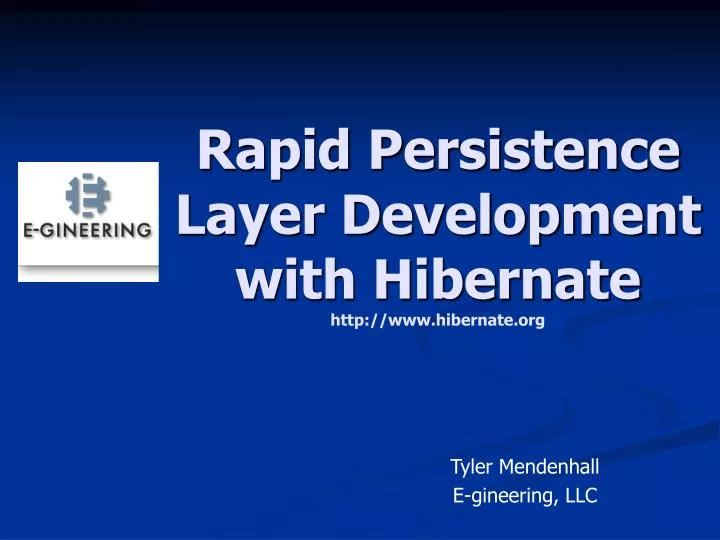 E-GINEERING

Rapid Persistence Layer Development with Hibernate
http://www.hibernate.org

Tyler Mendenhall
E-gineering, LLC